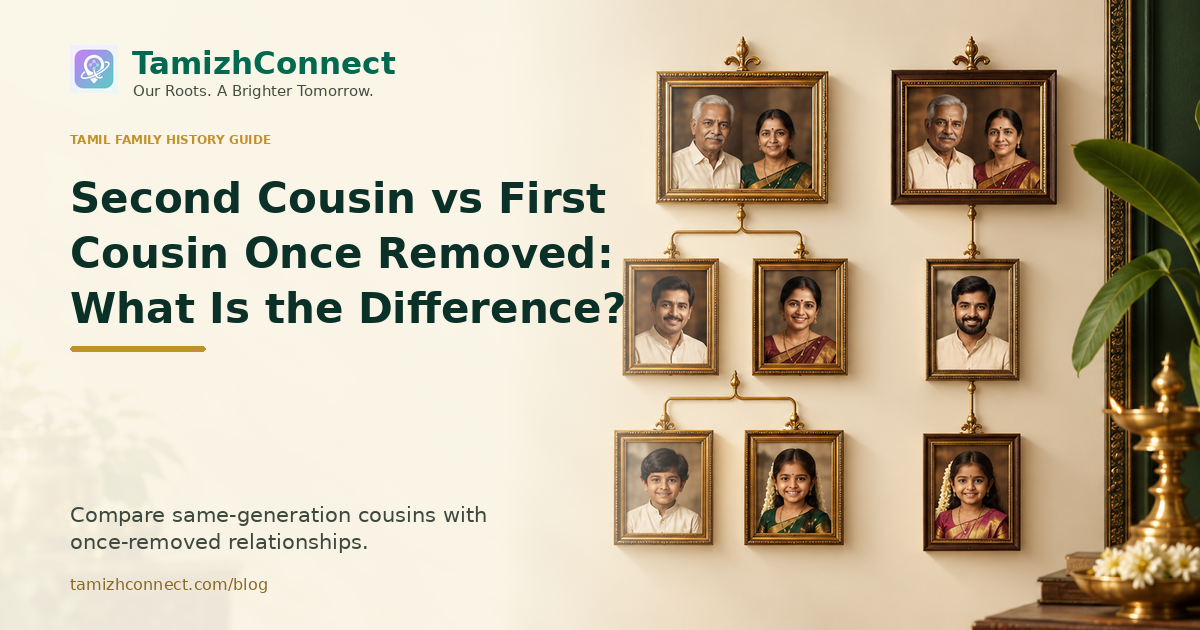 TamizhConnect
Our Roots. A Brighter Tomorrow.

TAMIL FAMILY HISTORY GUIDE

Second Cousin vs First Cousin Once Removed: What Is the Difference?

Compare same-generation cousins with once-removed relationships.

tamizhconnect.com/blog